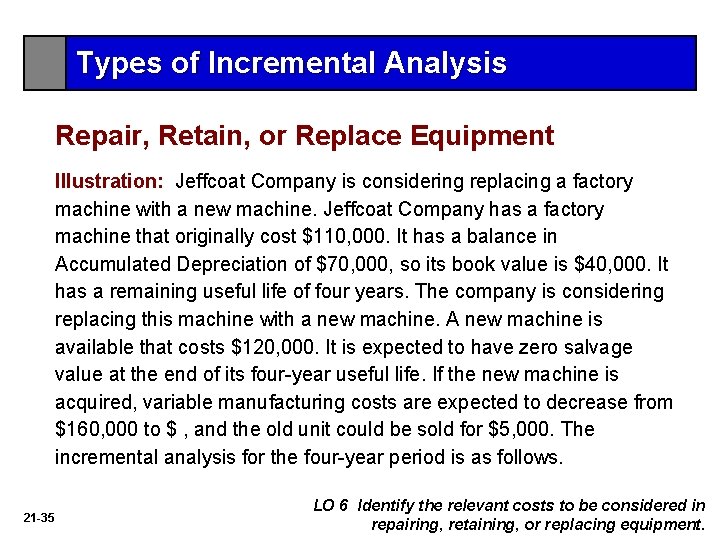 Types of Incremental Analysis

Repair, Retain, or Replace Equipment

Illustration: Jeffcoat Company is considering replacing a factory machine with a new machine. Jeffcoat Company has a factory machine that originally cost \$110,000. It has a balance in Accumulated Depreciation of \$70,000, so its book value is \$40,000. It has a remaining useful life of four years. The company is considering replacing this machine with a new machine. A new machine is available that costs \$120,000. It is expected to have zero salvage value at the end of its four-year useful life. If the new machine is acquired, variable manufacturing costs are expected to decrease from \$160,000 to \$ , and the old unit could be sold for \$5,000. The incremental analysis for the four-year period is as follows.

21-35

LO 6 Identify the relevant costs to be considered in repairing, retaining, or replacing equipment.